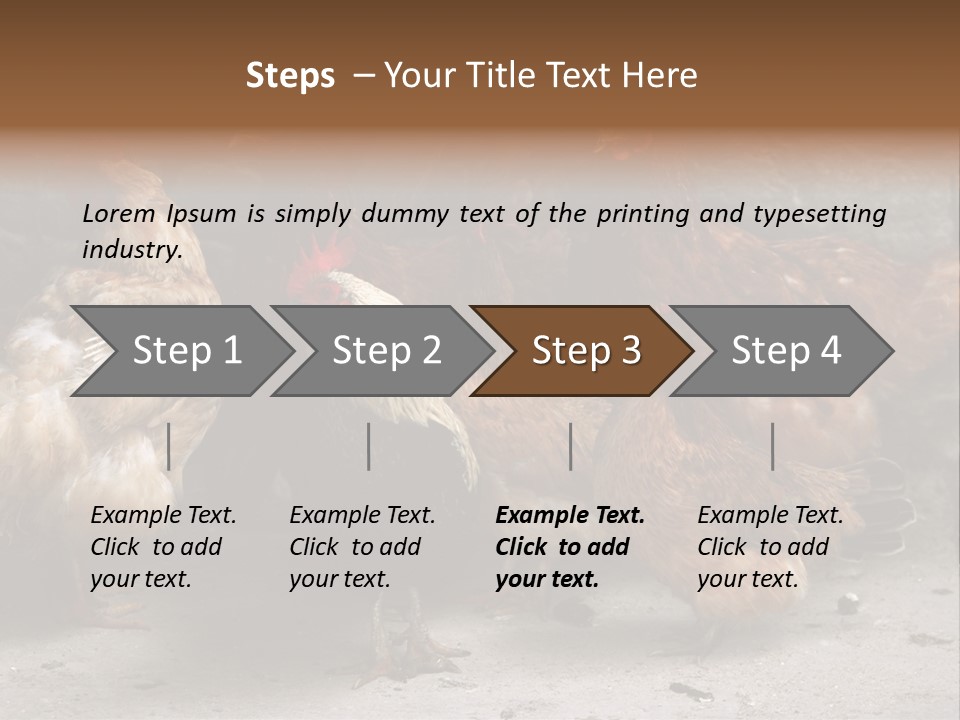 Steps – Your Title Text Here

Lorem Ipsum is simply dummy text of the printing and typesetting industry.

Step 1

Step 2

Step 3

Step 4

Example Text. Click to add your text.

Example Text. Click to add your text.

Example Text. Click to add your text.

Example Text. Click to add your text.